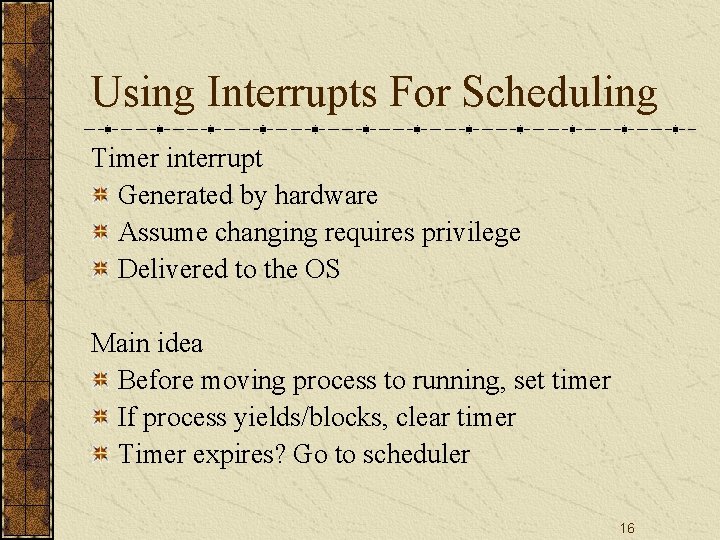 Using Interrupts For Scheduling

Timer interrupt
Generated by hardware
Assume changing requires privilege
Delivered to the OS

Main idea
Before moving process to running, set timer
If process yields/blocks, clear timer
Timer expires? Go to scheduler

16